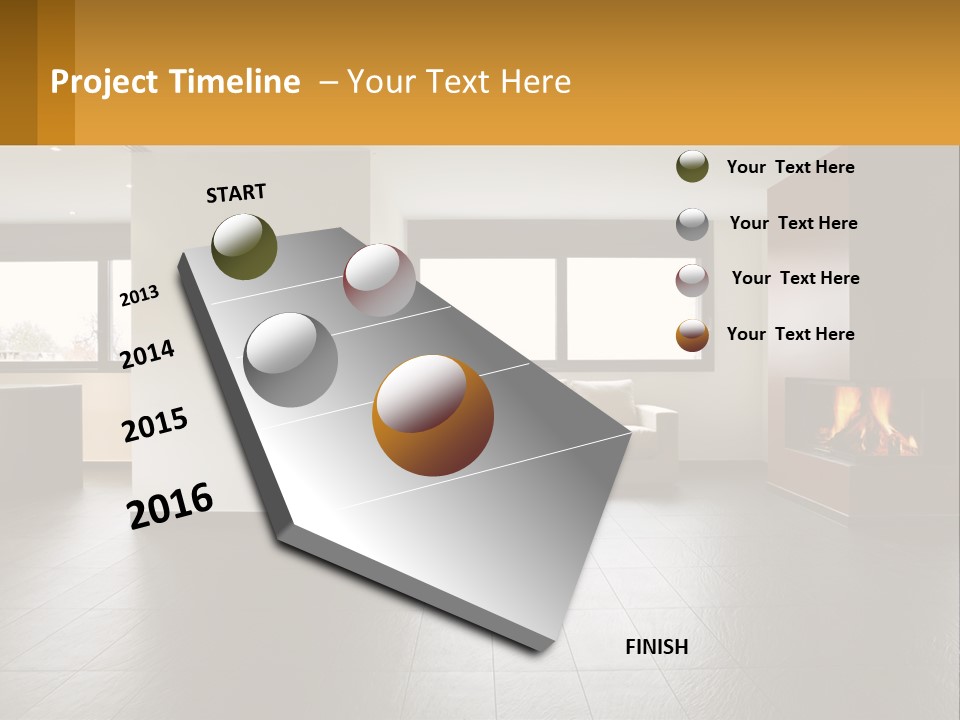 Project Timeline – Your Text Here

START

2013

2014

2015

2016

FINISH

Your Text Here

Your Text Here

Your Text Here

Your Text Here